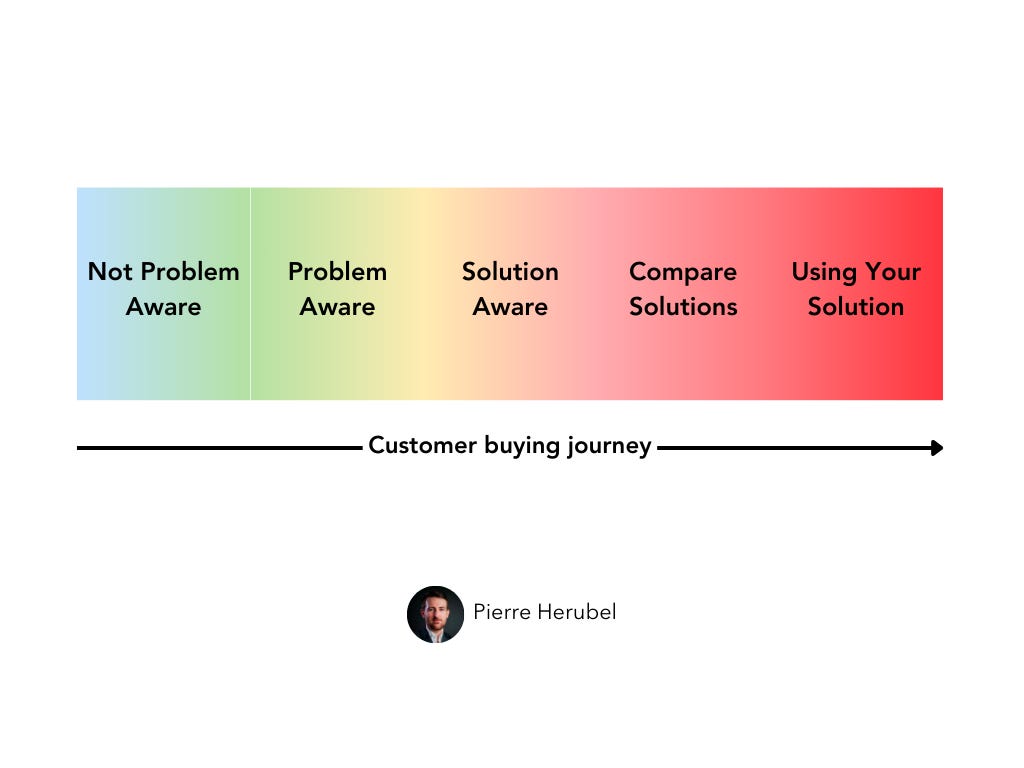 Not Problem Aware

Problem Aware

Solution Aware

Compare Solutions

Using Your Solution

Customer buying journey

Pierre Herubel